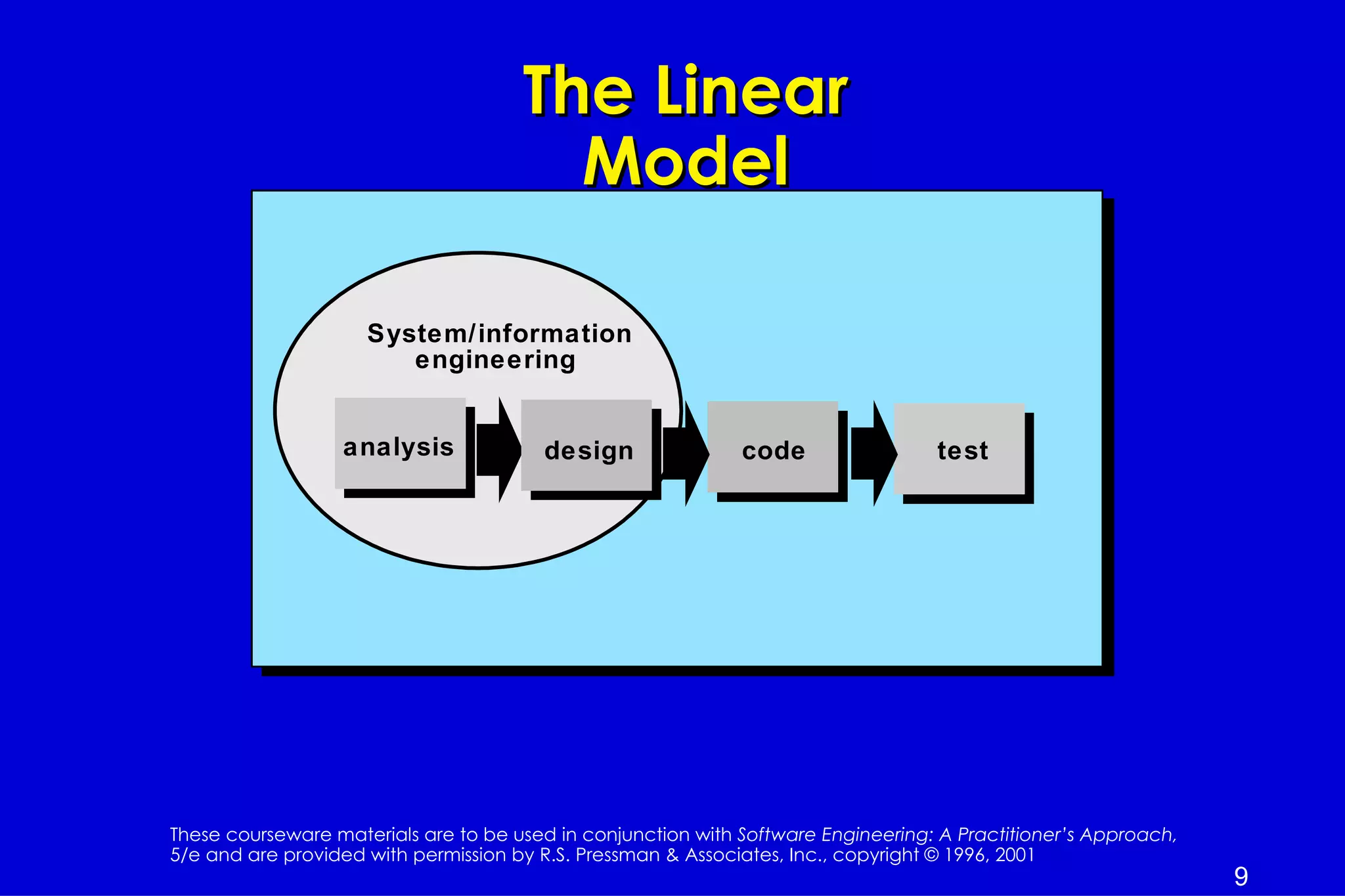 The Linear Model

System/information engineering

analysis

design

code

test

These courseware materials are to be used in conjunction with Software Engineering: A Practitioner's Approach, 5/e and are provided with permission by R.S. Pressman & Associates, Inc., copyright © 1996, 2001

9